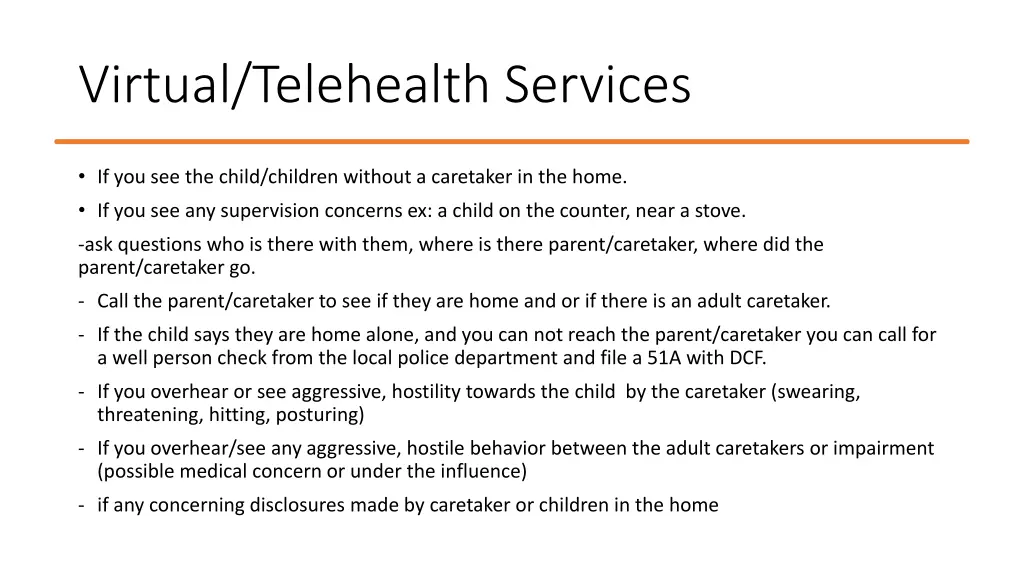 Virtual/Telehealth Services

• If you see the child/children without a caretaker in the home.

• If you see any supervision concerns ex: a child on the counter, near a stove.

-ask questions who is there with them, where is there parent/caretaker, where did the parent/caretaker go.

- Call the parent/caretaker to see if they are home and or if there is an adult caretaker.

- If the child says they are home alone, and you can not reach the parent/caretaker you can call for a well person check from the local police department and file a 51A with DCF.

- If you overhear or see aggressive, hostility towards the child by the caretaker (swearing, threatening, hitting, posturing)

- If you overhear/see any aggressive, hostile behavior between the adult caretakers or impairment (possible medical concern or under the influence)

- if any concerning disclosures made by caretaker or children in the home